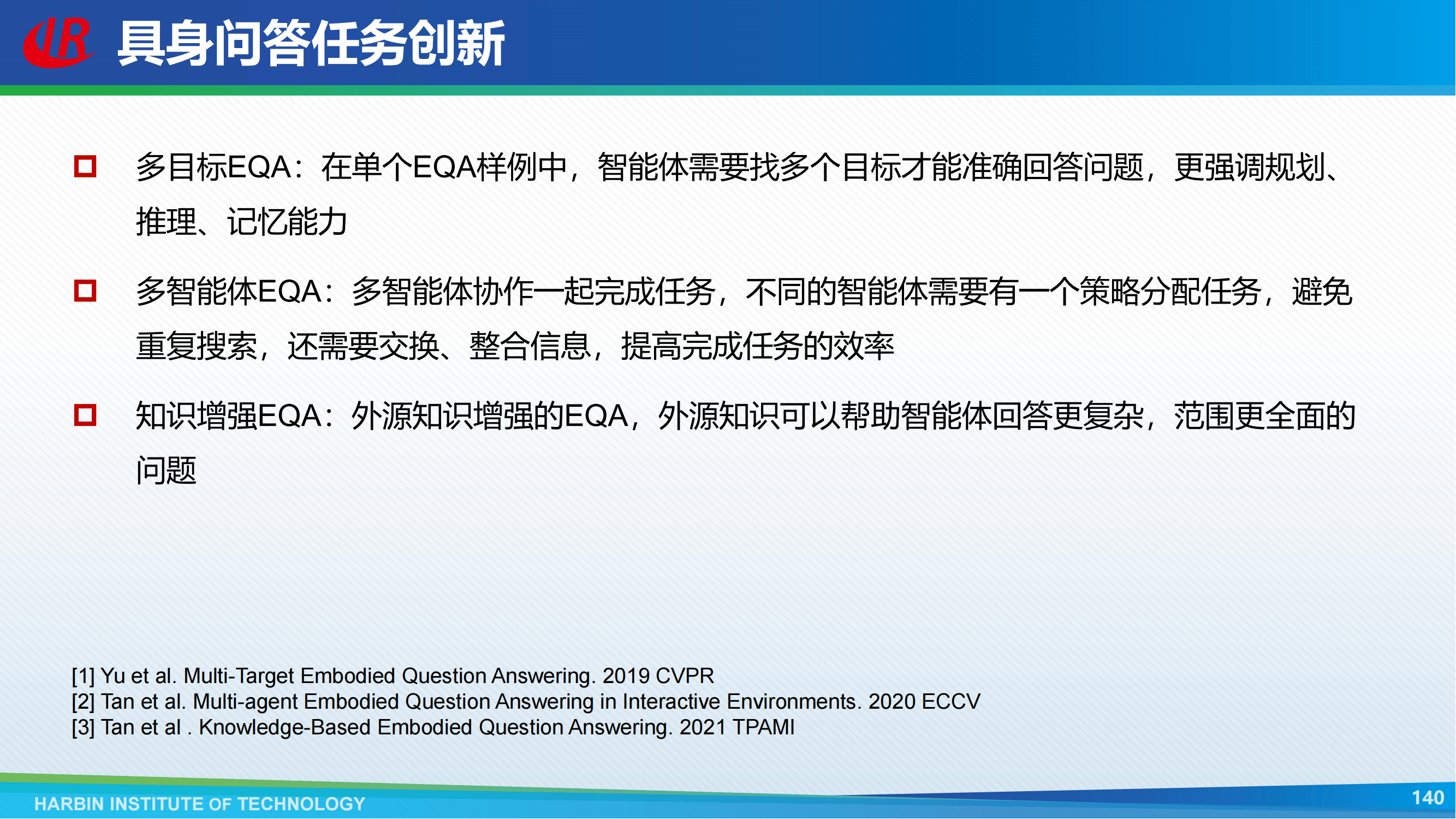 IR 具身问答任务创新

多目标EQA：在单个EQA样例中，智能体需要找多个目标才能准确回答问题，更强调规划、推理、记忆能力

多智能体EQA：多智能体协作一起完成任务，不同的智能体需要有一个策略分配任务，避免重复搜索，还需要交换、整合信息，提高完成任务的效率

知识增强EQA：外源知识增强的EQA，外源知识可以帮助智能体回答更复杂，范围更全面的问题

[1] Yu et al. Multi-Target Embodied Question Answering. 2019 CVPR
[2] Tan et al. Multi-agent Embodied Question Answering in Interactive Environments. 2020 ECCV
[3] Tan et al . Knowledge-Based Embodied Question Answering. 2021 TPAMI

HARBIN INSTITUTE OF TECHNOLOGY

140